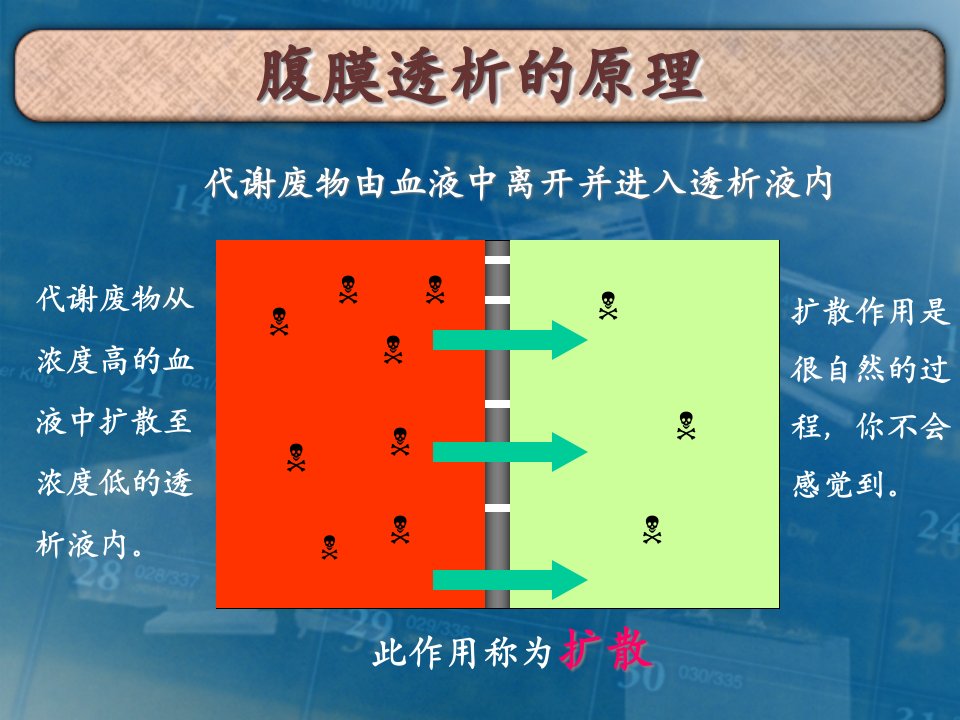 腹膜透析的原理

代谢废物由血液中离开并进入透析液内

代谢废物从浓度高的血液中扩散至浓度低的透析液内。

扩散作用是很自然的过程，你不会感觉到。

此作用称为扩散